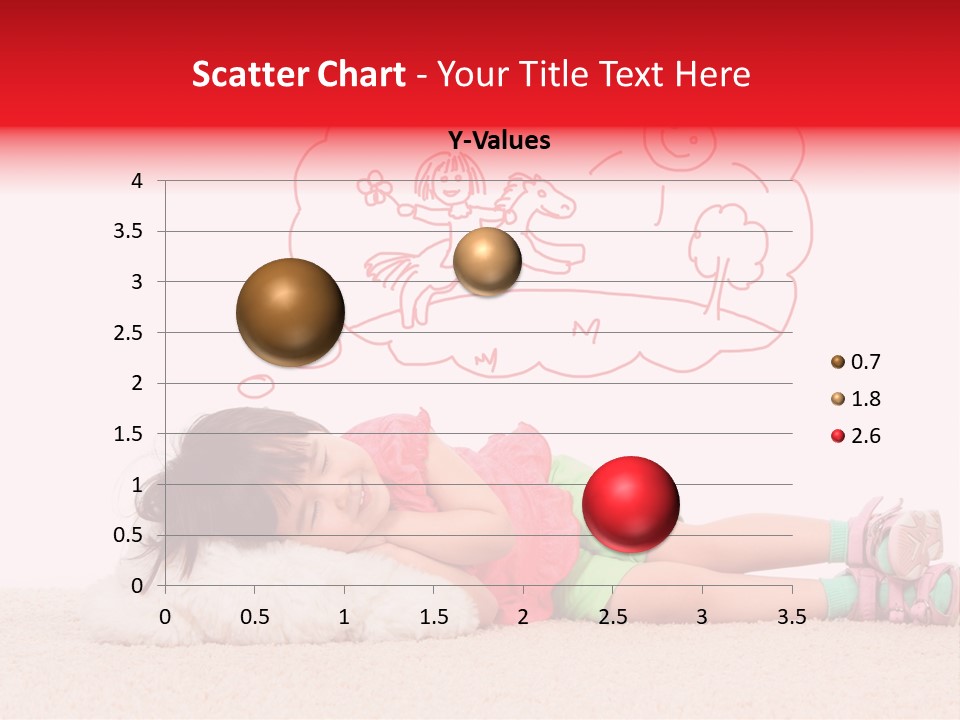 Scatter Chart - Your Title Text Here

Y-Values

4
3.5
3
2.5
2
1.5
1
0.5
0

0 0.5 1 1.5 2 2.5 3 3.5

0.7
1.8
2.6